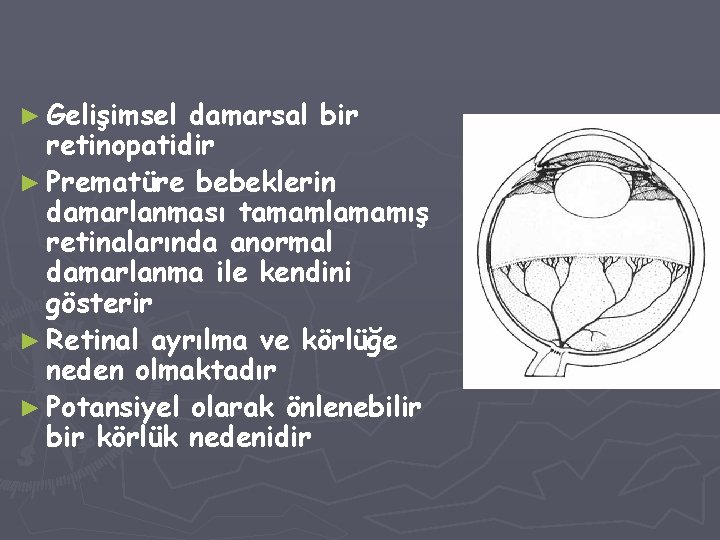 ► Gelişimsel damarsal bir retinopatidir

► Prematüre bebeklerin damarlanması tamamlamamış retinalarında anormal damarlanma ile kendini gösterir

► Retinal ayrılma ve körlüğe neden olmaktadır

► Potansiyel olarak önlenebilir bir körlük nedenidir